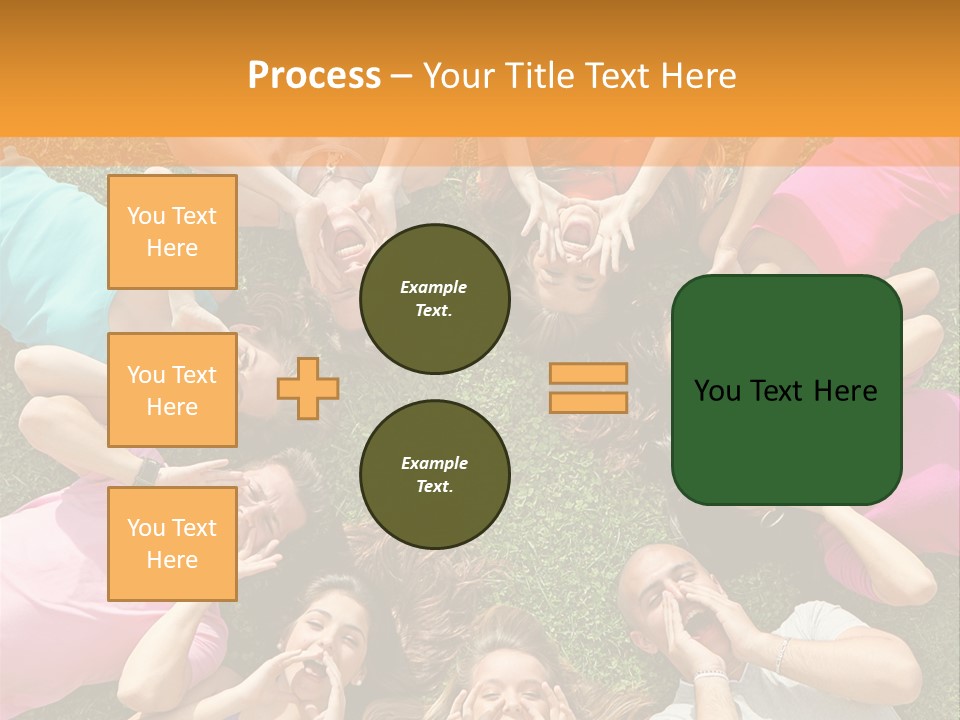 Process – Your Title Text Here

You Text Here

You Text Here

You Text Here

Example Text.

Example Text.

You Text Here